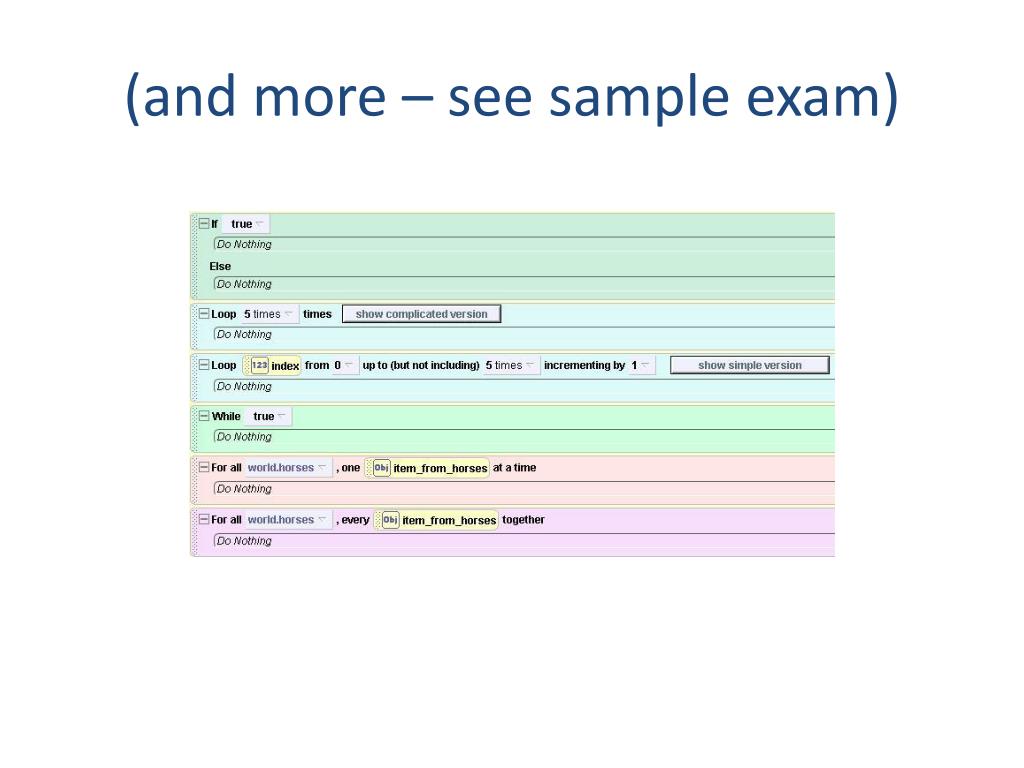 (and more – see sample exam)

If true
Do Nothing
Else
Do Nothing

Loop 5 times times show complicated version
Do Nothing

Loop 123 index from 0 up to (but not including) 5 times incrementing by 1 show simple version
Do Nothing

While true
Do Nothing

For all world.horses , one Obj item_from_horses at a time
Do Nothing

For all world.horses , every Obj item_from_horses together
Do Nothing